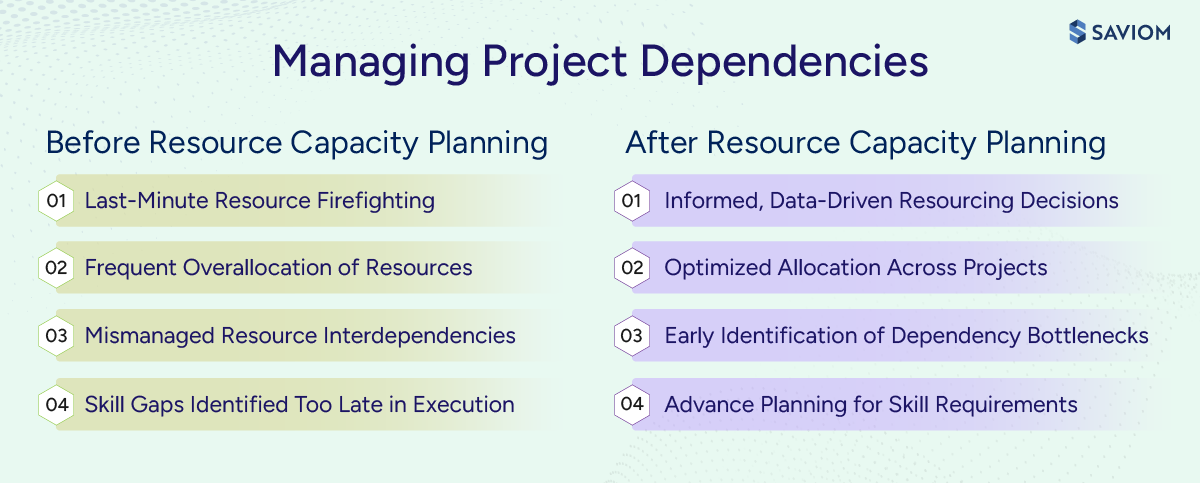 SAVIOM

Managing Project Dependencies

Before Resource Capacity Planning

01 Last-Minute Resource Firefighting

02 Frequent Overallocation of Resources

03 Mismanaged Resource Interdependencies

04 Skill Gaps Identified Too Late in Execution

After Resource Capacity Planning

01 Informed, Data-Driven Resourcing Decisions

02 Optimized Allocation Across Projects

03 Early Identification of Dependency Bottlenecks

04 Advance Planning for Skill Requirements